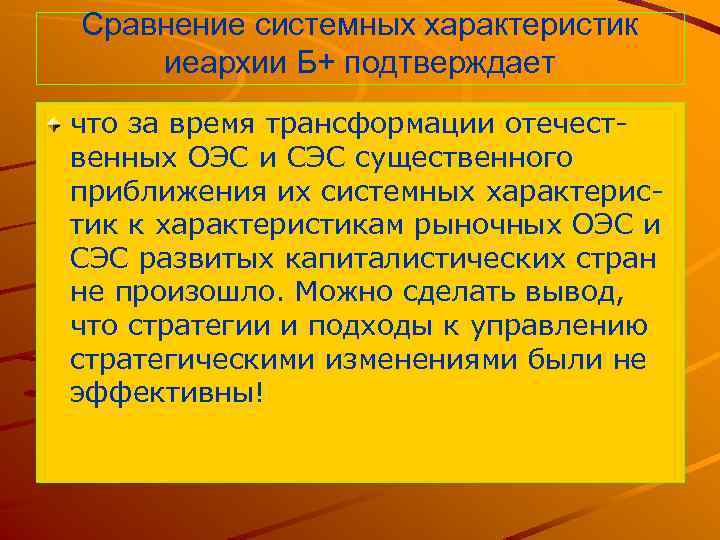 Сравнение системных характеристик иеархии Б+ подтверждает

что за время трансформации отечественных ОЭС и СЭС существенного приближения их системных характеристик к характеристикам рыночных ОЭС и СЭС развитых капиталистических стран не произошло. Можно сделать вывод, что стратегии и подходы к управлению стратегическими изменениями были не эффективны!